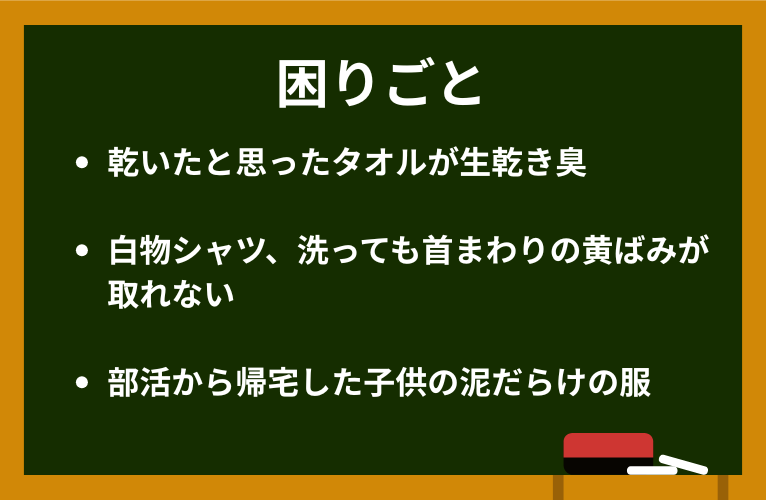 困りごと

• 乾いたと思ったタオルが生乾き臭

• 白物シャツ、洗っても首まわりの黄ばみが取れない

• 部活から帰宅した子供の泥だらけの服